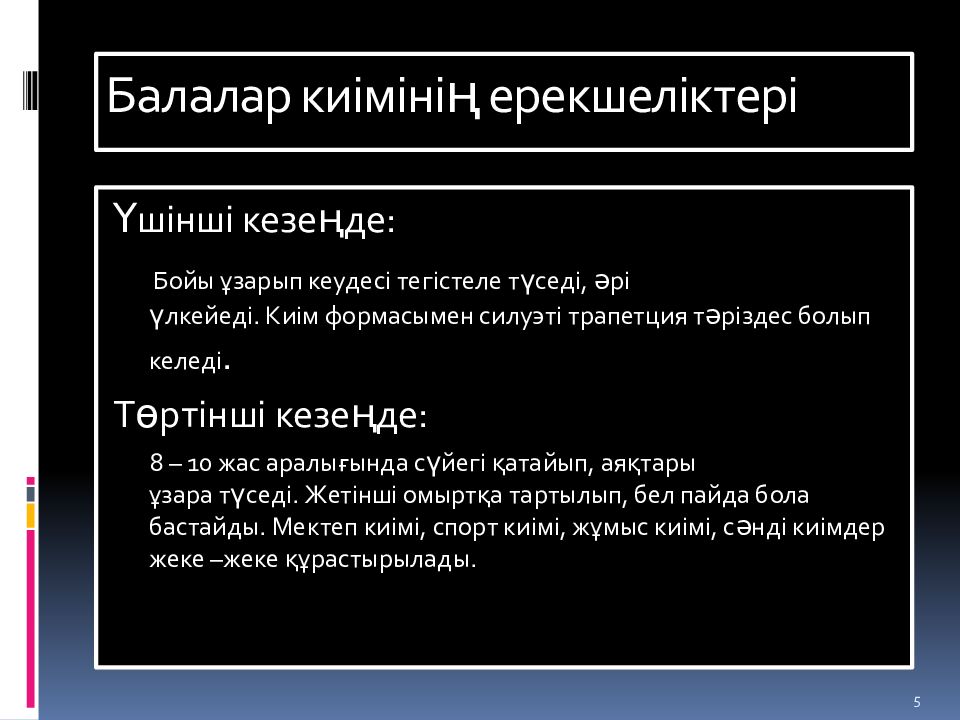 Балалар киімінің ерекшеліктері

Үшінші кезеңде:

Бойы ұзарып кеудесі тегістеле түседі, әрі үлкейеді. Киім формасымен силуэті трапетция тәріздес болып келеді.

Төртінші кезеңде:

8 – 10 жас аралығында сүйегі қатайып, аяқтары ұзара түседі. Жетінші омыртқа тартылып, бел пайда бола бастайды. Мектеп киімі, спорт киімі, жұмыс киімі, сәнді киімдер жеке –жеке құрастырылады.

5